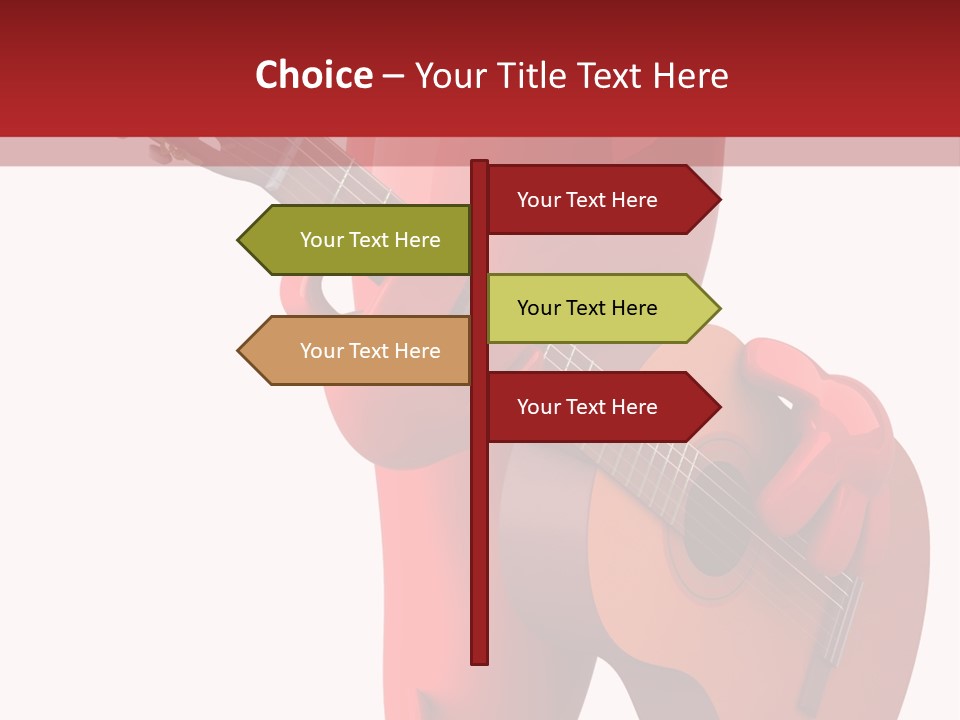 Choice – Your Title Text Here

Your Text Here

Your Text Here

Your Text Here

Your Text Here

Your Text Here